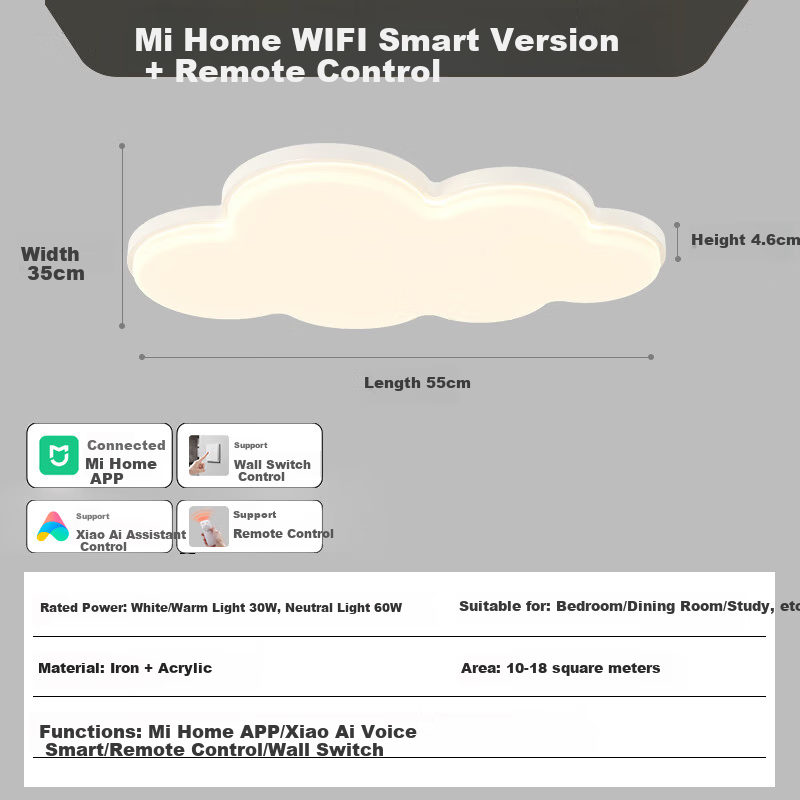 Mi Home WIFI Smart Version
+ Remote Control

Width
35cm

Height 4.6cm

Length 55cm

Connected
Mi Home
APP

Support
Wall Switch
Control

Support
Xiao Ai Assistant
Control

Support
Remote Control

Rated Power: White/Warm Light 30W, Neutral Light 60W

Suitable for: Bedroom/Dining Room/Study, etc

Material: Iron + Acrylic

Area: 10-18 square meters

Functions: Mi Home APP/Xiao Ai Voice Smart/Remote Control/Wall Switch